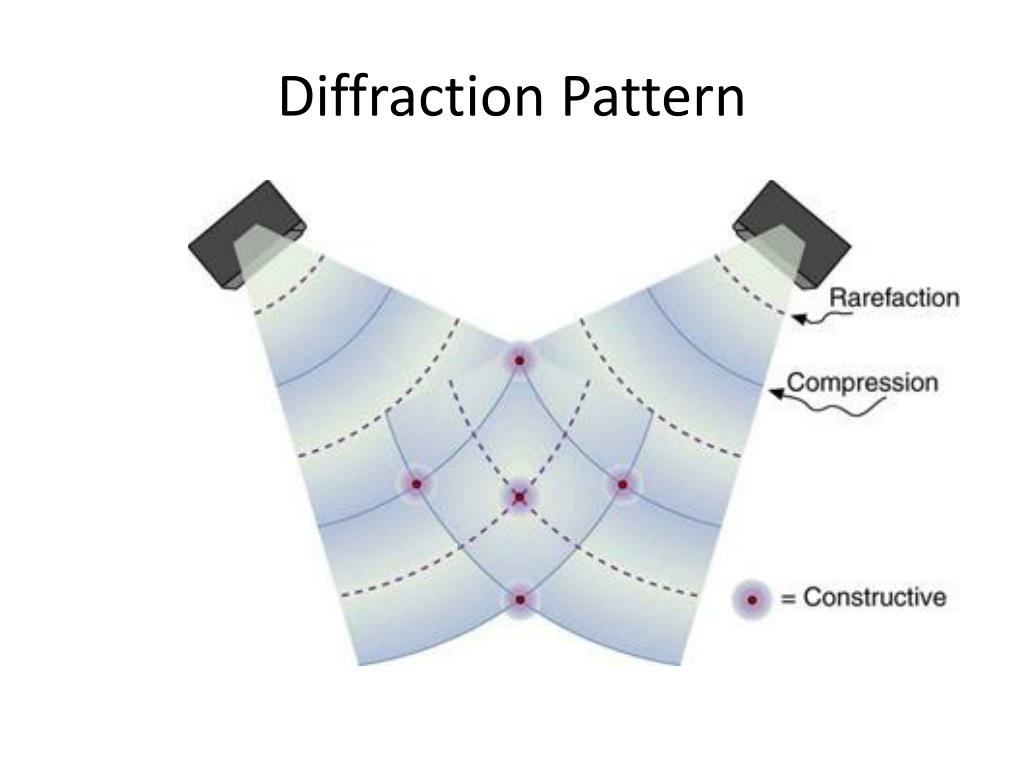 Diffraction Pattern

Rarefaction

Compression

= Constructive